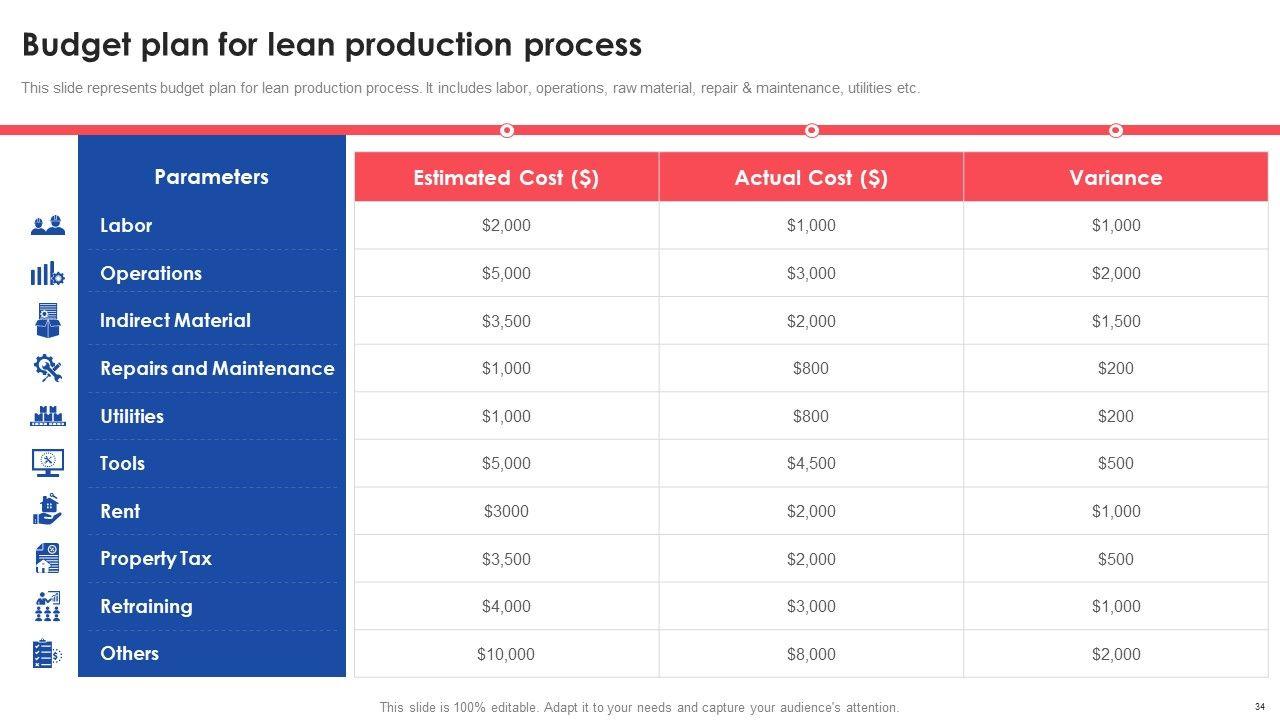 Budget plan for lean production process

This slide represents budget plan for lean production process. It includes labor, operations, raw material, repair & maintenance, utilities etc.

| Parameters | Estimated Cost ($) | Actual Cost ($) | Variance |
|---|---|---|---|
| Labor | $2,000 | $1,000 | $1,000 |
| Operations | $5,000 | $3,000 | $2,000 |
| Indirect Material | $3,500 | $2,000 | $1,500 |
| Repairs and Maintenance | $1,000 | $800 | $200 |
| Utilities | $1,000 | $800 | $200 |
| Tools | $5,000 | $4,500 | $500 |
| Rent | $3000 | $2,000 | $1,000 |
| Property Tax | $3,500 | $2,000 | $500 |
| Retraining | $4,000 | $3,000 | $1,000 |
| Others | $10,000 | $8,000 | $2,000 |

This slide is 100% editable. Adapt it to your needs and capture your audience's attention.

34